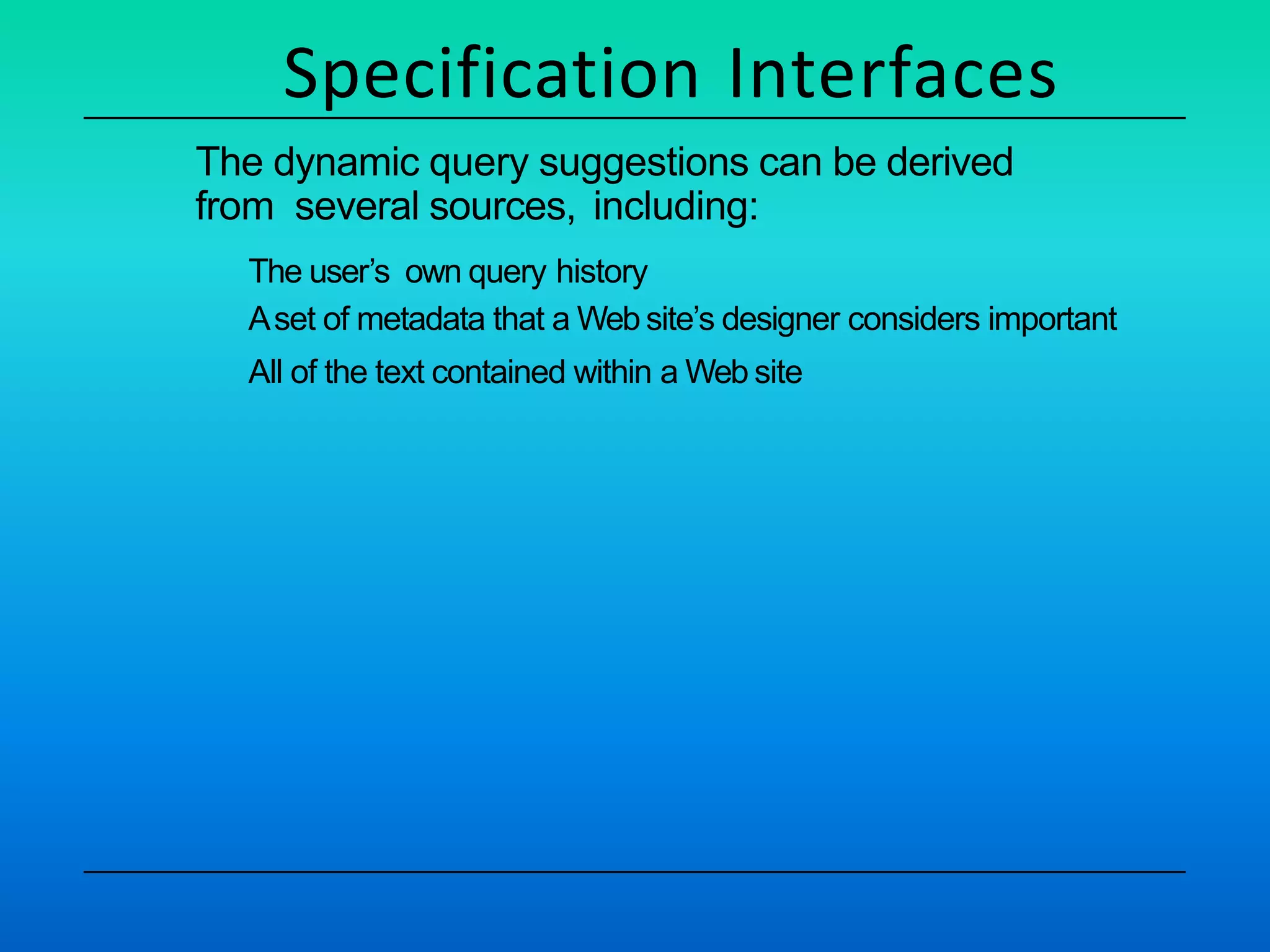 Specification Interfaces

The dynamic query suggestions can be derived from several sources, including:

The user’s own query history

A set of metadata that a Web site’s designer considers important

All of the text contained within a Web site